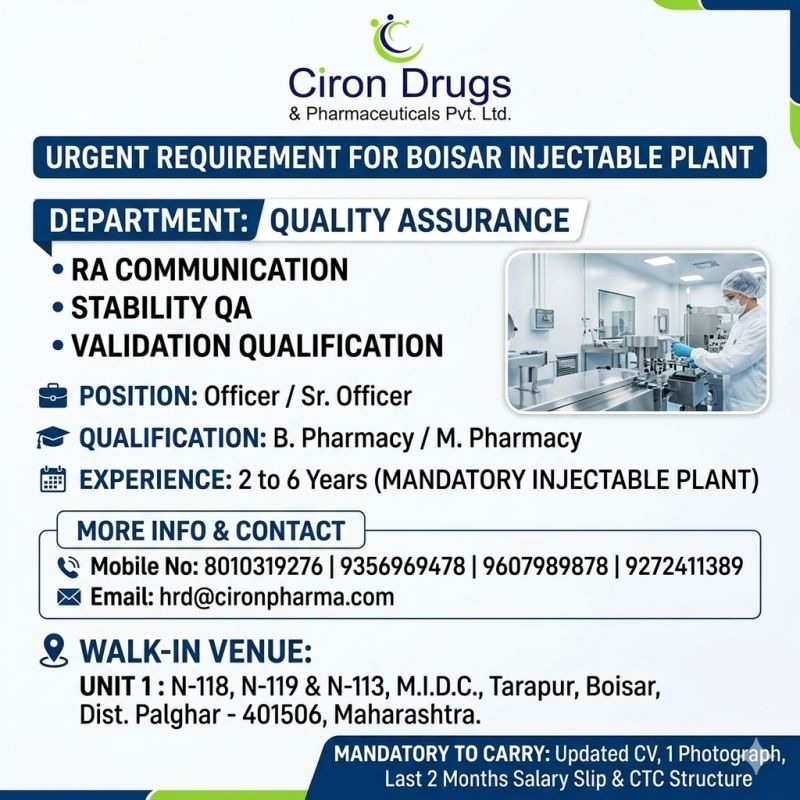 Ciron Drugs
& Pharmaceuticals Pvt. Ltd.

URGENT REQUIREMENT FOR BOISAR INJECTABLE PLANT

DEPARTMENT: QUALITY ASSURANCE

• RA COMMUNICATION
• STABILITY QA
• VALIDATION QUALIFICATION

POSITION: Officer / Sr. Officer

QUALIFICATION: B. Pharmacy / M. Pharmacy

EXPERIENCE: 2 to 6 Years (MANDATORY INJECTABLE PLANT)

MORE INFO & CONTACT

Mobile No: 8010319276 | 9356969478 | 9607989878 | 9272411389

Email: hrd@cironpharma.com

WALK-IN VENUE:

UNIT 1 : N-118, N-119 & N-113, M.I.D.C., Tarapur, Boisar, Dist. Palghar - 401506, Maharashtra.

MANDATORY TO CARRY: Updated CV, 1 Photograph, Last 2 Months Salary Slip & CTC Structure